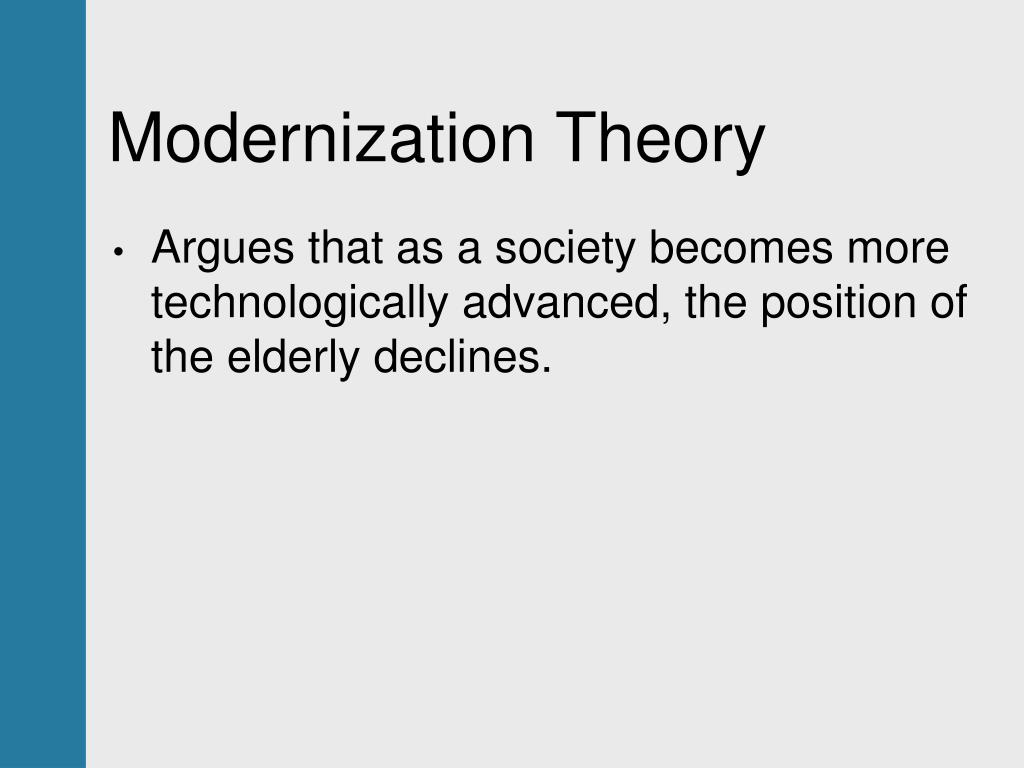 Modernization Theory

• Argues that as a society becomes more technologically advanced, the position of the elderly declines.